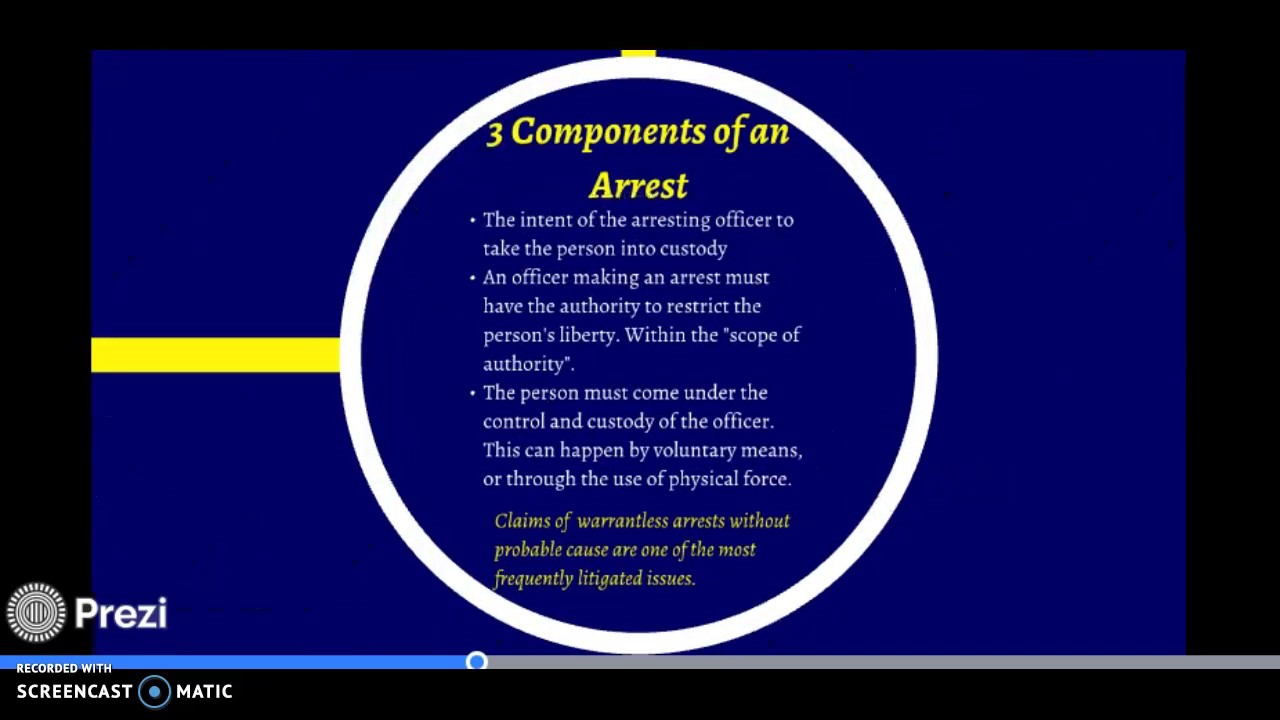 3 Components of an Arrest

• The intent of the arresting officer to take the person into custody
• An officer making an arrest must have the authority to restrict the person's liberty. Within the "scope of authority".
• The person must come under the control and custody of the officer. This can happen by voluntary means, or through the use of physical force.

Claims of warrantless arrests without probable cause are one of the most frequently litigated issues.

Prezi

RECORDED WITH
SCREENCAST MATIC